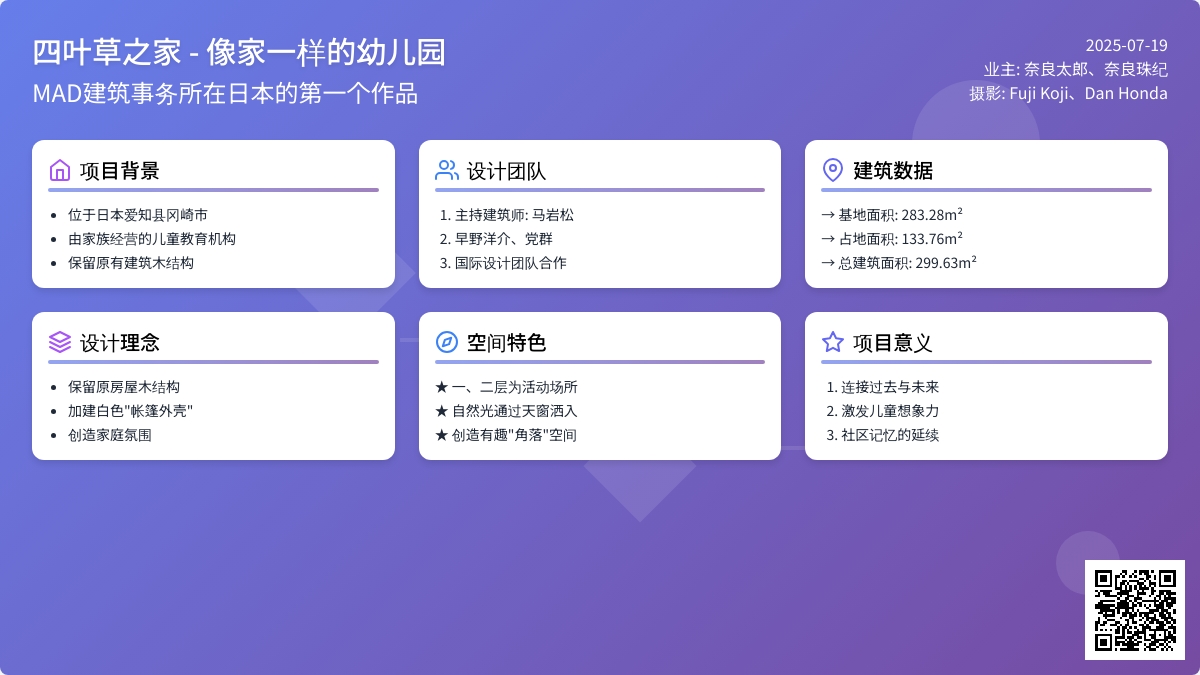 四叶草之家 - 像家一样的幼儿园
MAD建筑事务所在日本的第一个作品

2025-07-19
业主: 奈良太郎、奈良珠纪
摄影: Fuji Koji、Dan Honda

项目背景
- 位于日本爱知县冈崎市
- 由家族经营的儿童教育机构
- 保留原有建筑木结构

设计团队
1. 主持建筑师: 马岩松
2. 早野洋介、党群
3. 国际设计团队合作

建筑数据
→ 基地面积: 283.28m²
→ 占地面积: 133.76m²
→ 总建筑面积: 299.63m²

设计理念
- 保留原房屋木结构
- 加建白色"帐篷外壳"
- 创造家庭氛围

空间特色
★ 一、二层为活动场所
★ 自然光通过天窗洒入
★ 创造有趣"角落"空间

项目意义
1. 连接过去与未来
2. 激发儿童想象力
3. 社区记忆的延续